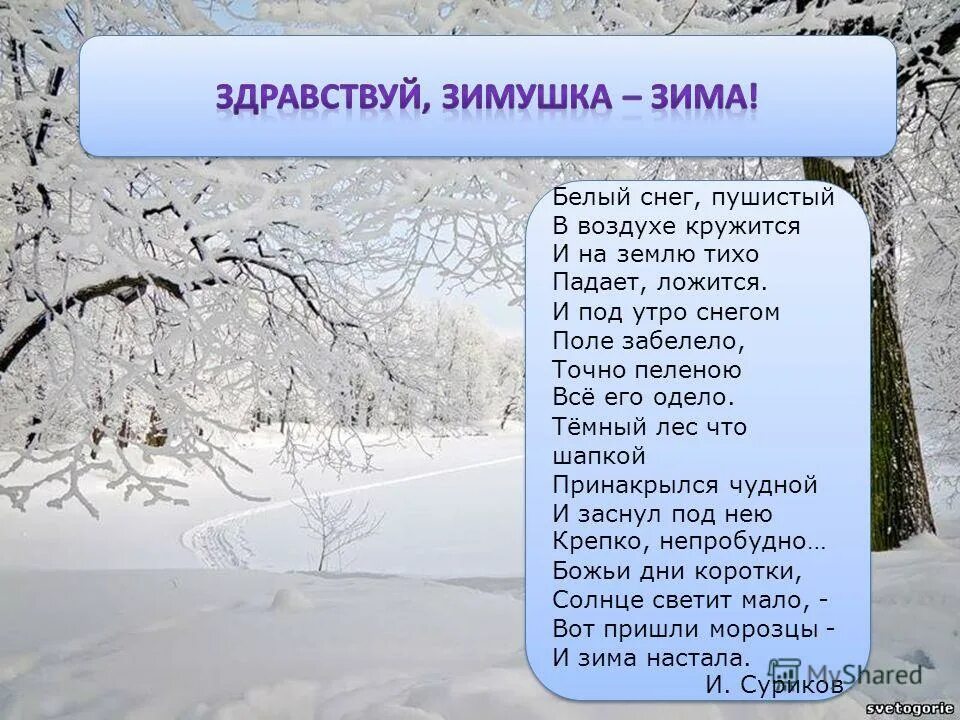 ЗДРАВСТВУЙ, ЗИМУШКА – ЗИМА!

Белый снег, пушистый
В воздухе кружится
И на землю тихо
Падает, ложится.
И под утро снегом
Поле забелело,
Точно пеленою
Всё его одело.
Тёмный лес что шапкой
Принакрылся чудной
И заснул под нею
Крепко, непробудно…
Божьи дни коротки,
Солнце светит мало, -
Вот пришли морозцы -
И зима настала.
И. Суриков

MyShared

svetogorie